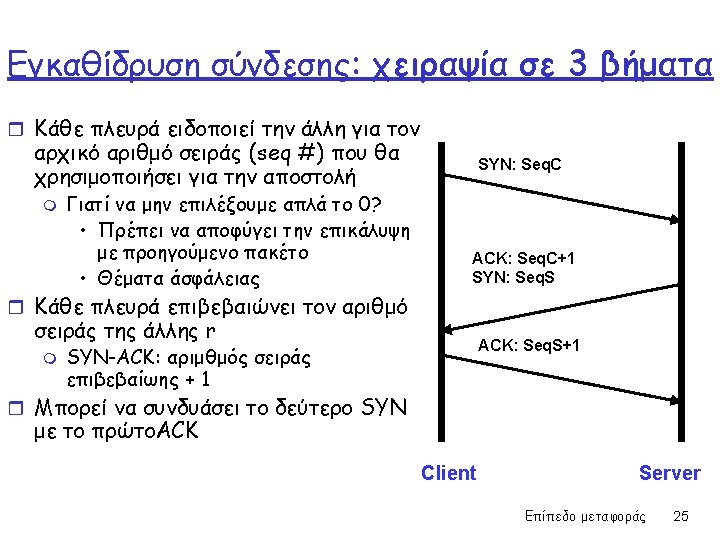 Εγκαθίδρυση σύνδεσης: χειραψία σε 3 βήματα

Κάθε πλευρά ειδοποιεί την άλλη για τον αρχικό αριθμό σειράς (seq #) που θα χρησιμοποιήσει για την αποστολή

Γιατί να μην επιλέξουμε απλά το 0?

• Πρέπει να αποφύγει την επικάλυψη με προηγούμενο πακέτο

• Θέματα άσφάλειας

Κάθε πλευρά επιβεβαιώνει τον αριθμό σειράς της άλλης r

SYN-ACK: αριμθμός σειράς επιβεβαίωης + 1

Μπορεί να συνδυάσει το δεύτερο SYN με το πρώτοACK

SYN: SeqC

ACK: SeqC+1
SYN: SeqS

ACK: SeqS+1

Client

Server

Επίπεδο μεταφοράς 25